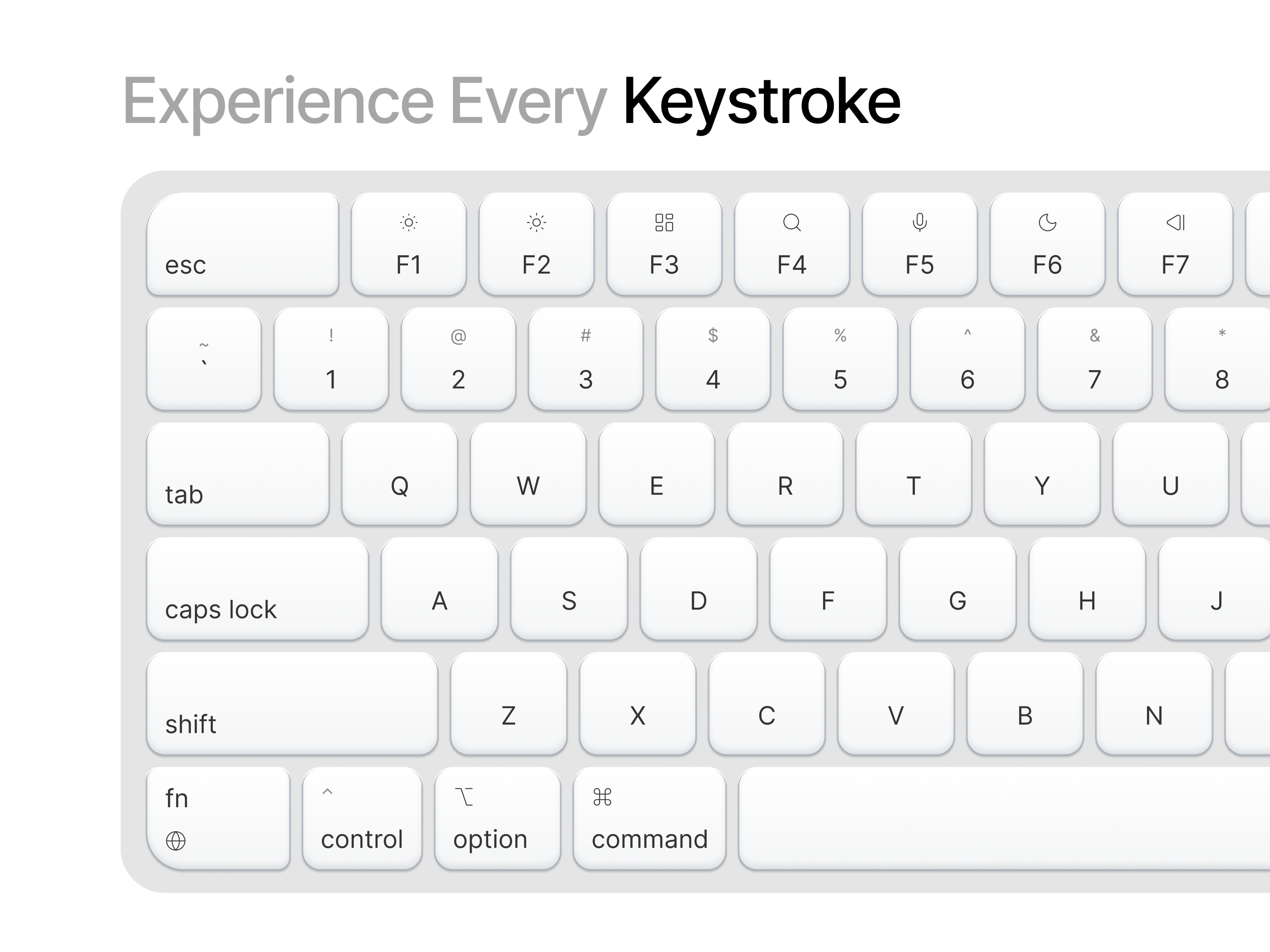 Experience Every Keystroke

esc F1 F2 F3 F4 F5 F6 F7

~
`

!
1

@
2

#
3

$
4

%
5

^
6

&
7

*
8

tab Q W E R T Y U

caps lock A S D F G H J

shift Z X C V B N

fn

^
control

⌥
option

⌘
command